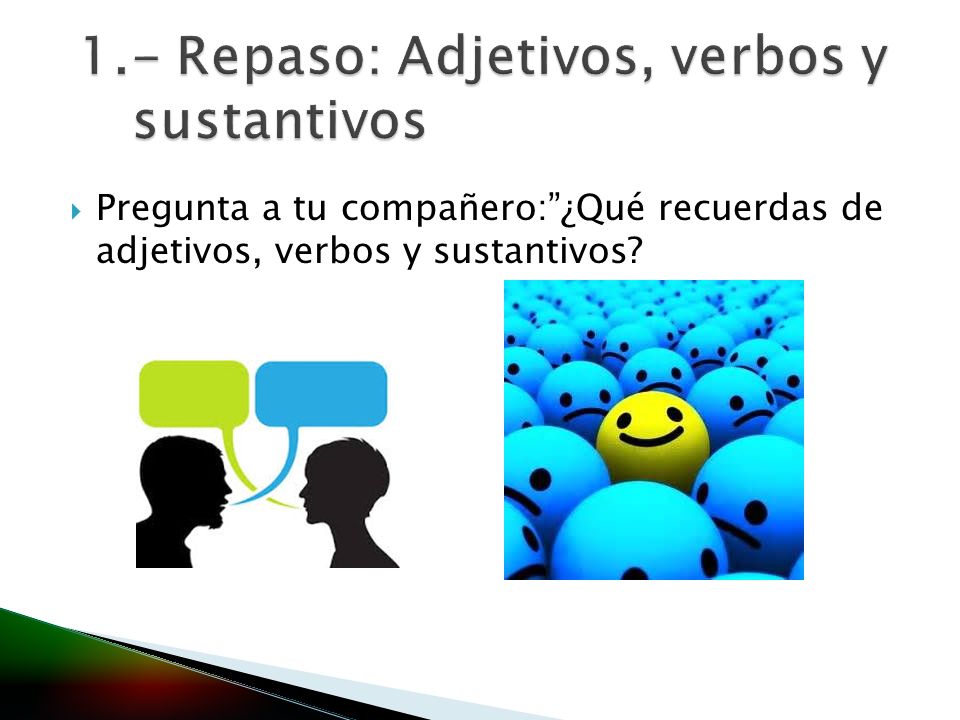 1.- Repaso: Adjetivos, verbos y sustantivos

Pregunta a tu compañero:”¿Qué recuerdas de adjetivos, verbos y sustantivos?